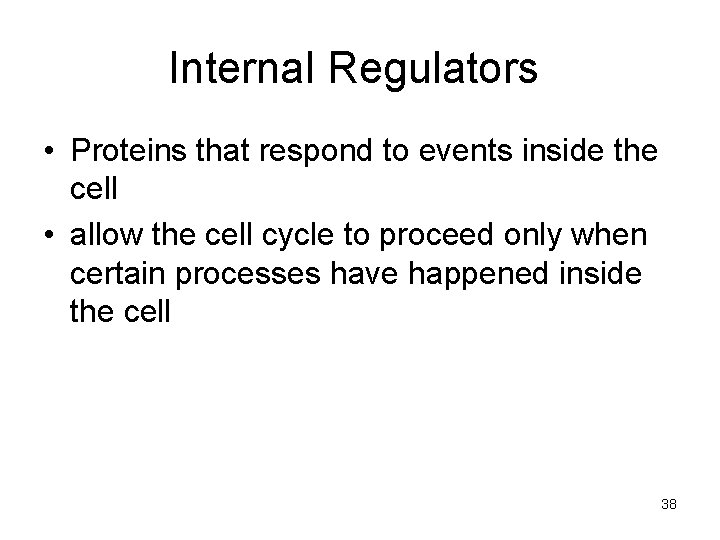 Internal Regulators

• Proteins that respond to events inside the cell
• allow the cell cycle to proceed only when certain processes have happened inside the cell

38